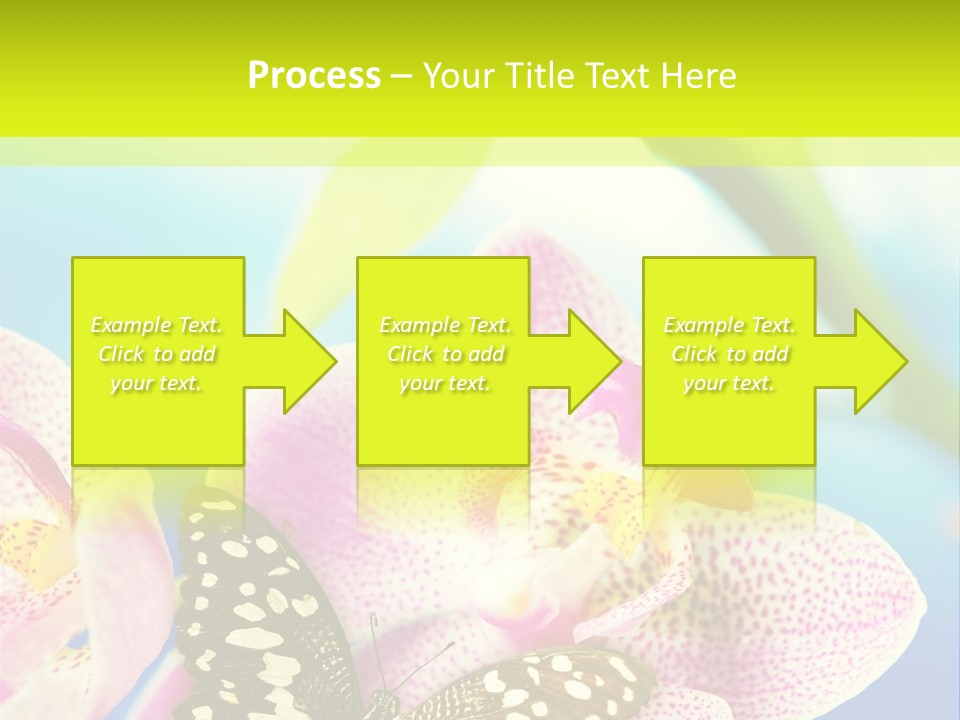 Process – Your Title Text Here

Example Text. Click to add your text.

Example Text. Click to add your text.

Example Text. Click to add your text.